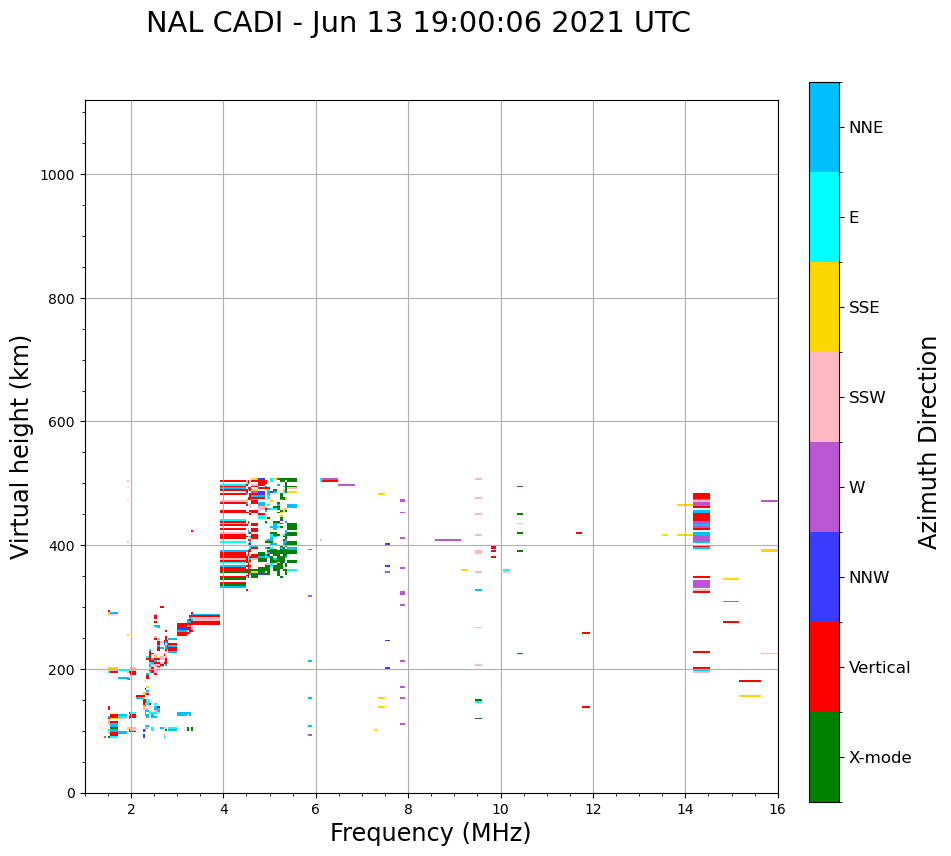 NAL CADI - Jun 13 19:00:06 2021 UTC

Virtual height (km)

1000
800
600
400
200
0

2
4
6
8
10
12
14
16

Frequency (MHz)

NNE
E
SSE
SSW
W
NNW
Vertical
X-mode

Azimuth Direction